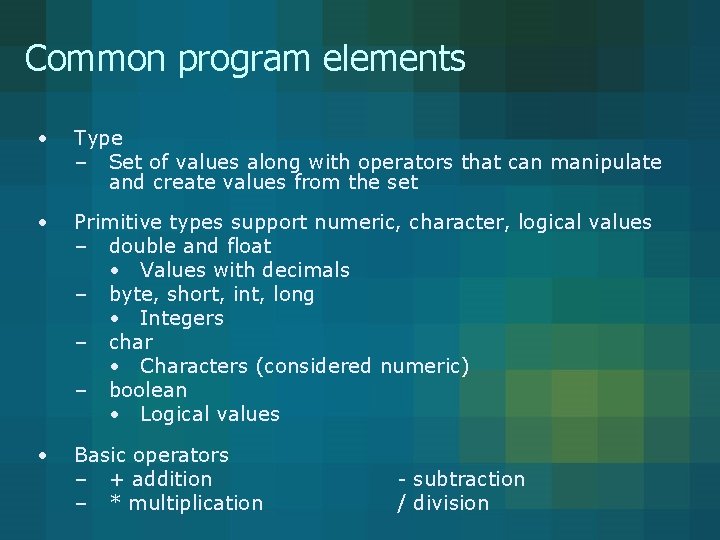 Common program elements

• Type
– Set of values along with operators that can manipulate and create values from the set

• Primitive types support numeric, character, logical values
– double and float
• Values with decimals
– byte, short, int, long
• Integers
– char
• Characters (considered numeric)
– boolean
• Logical values

• Basic operators
– + addition - subtraction
– * multiplication / division